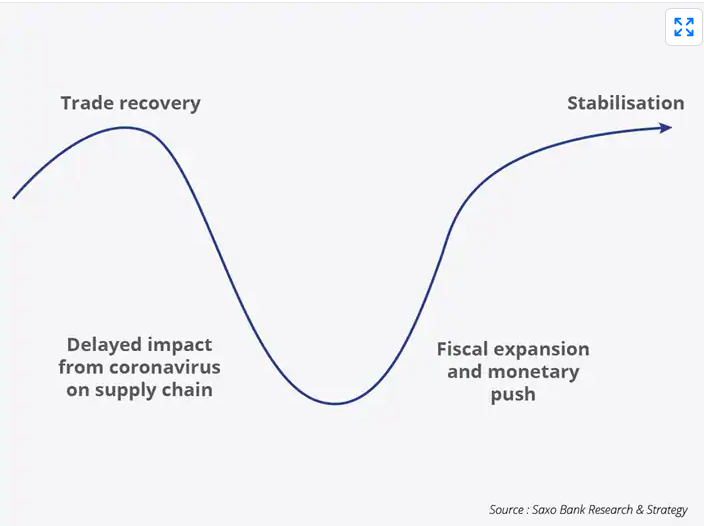 Trade recovery

Stabilisation

Delayed impact from coronavirus on supply chain

Fiscal expansion and monetary push

Source : Saxo Bank Research & Strategy